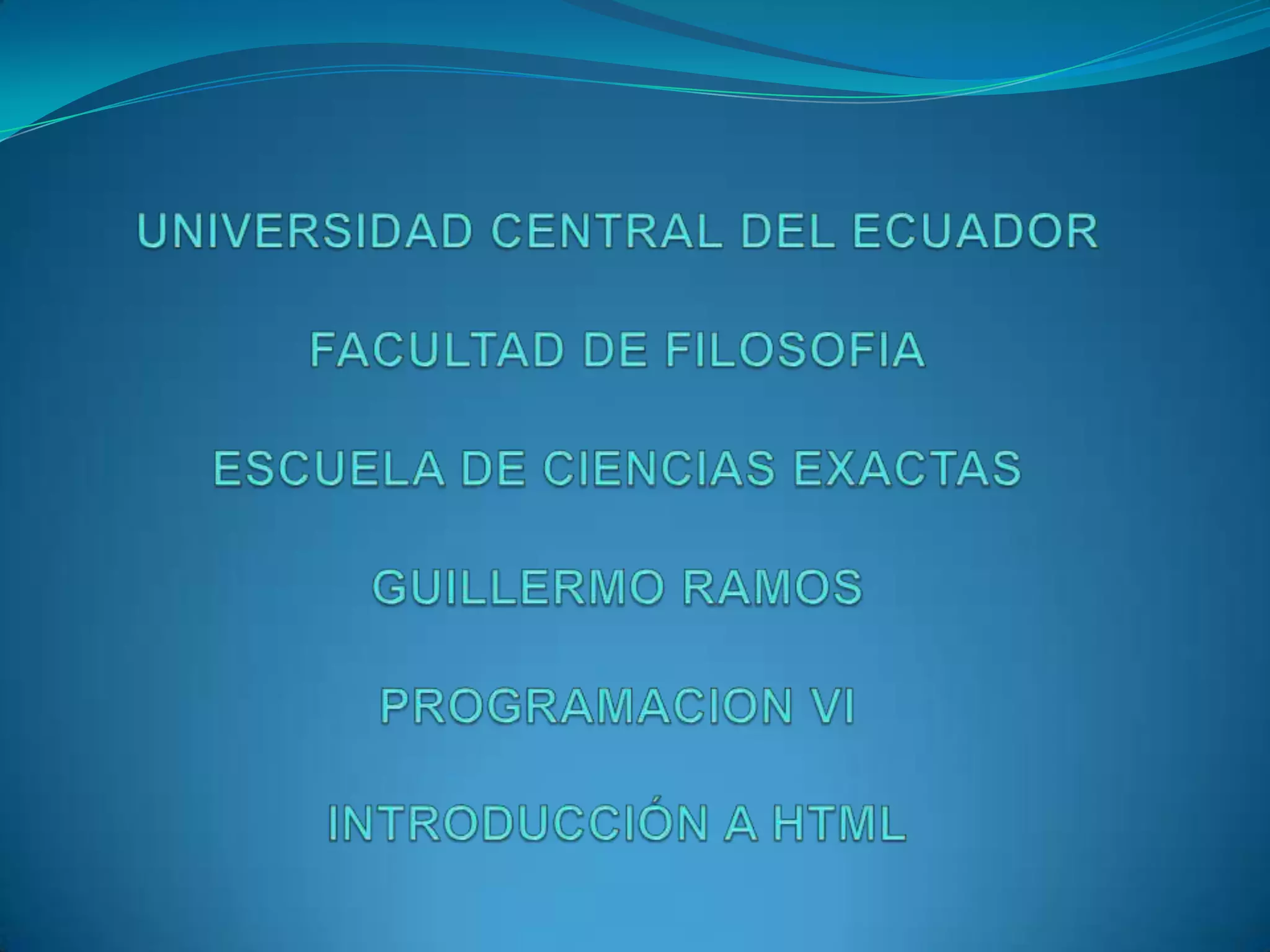 UNIVERSIDAD CENTRAL DEL ECUADOR

FACULTAD DE FILOSOFIA

ESCUELA DE CIENCIAS EXACTAS

GUILLERMO RAMOS

PROGRAMACION VI

INTRODUCCIÓN A HTML